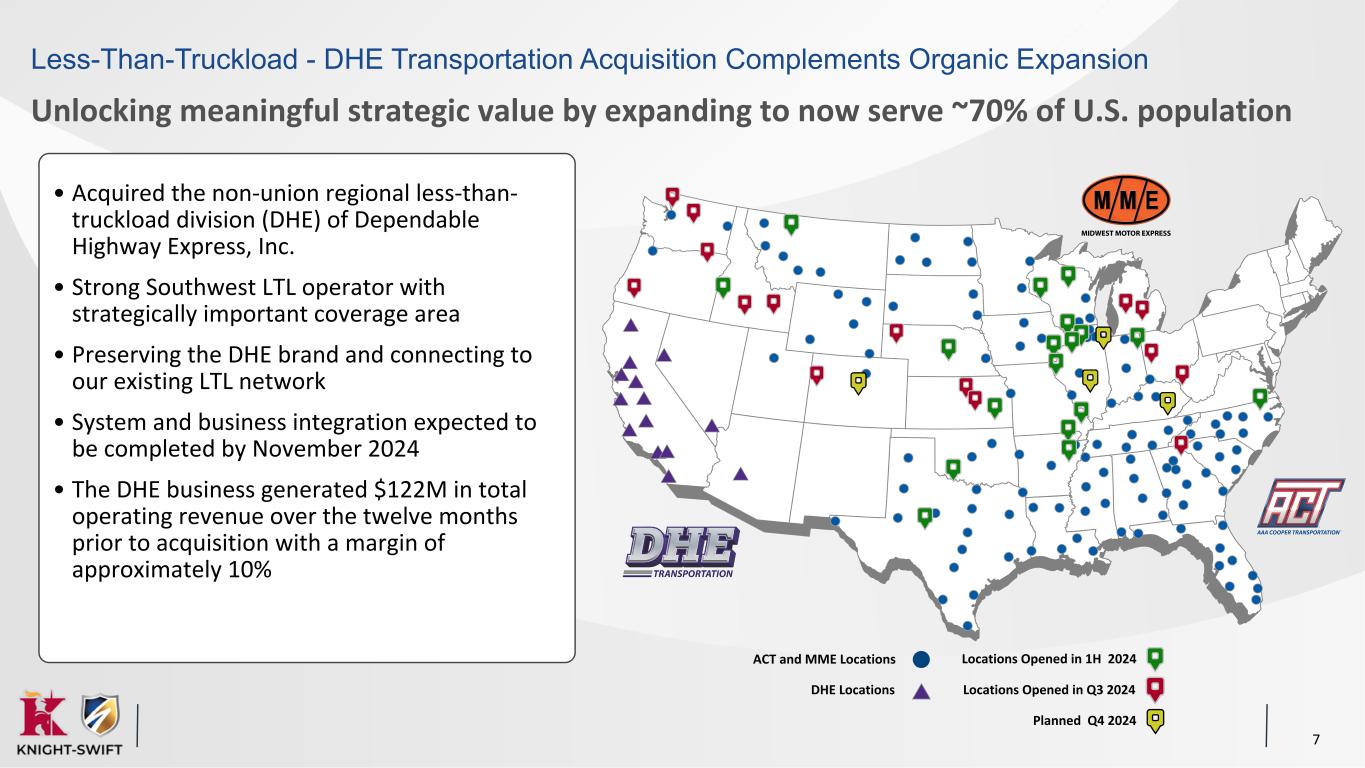 Less-Than-Truckload - DHE Transportation Acquisition Complements Organic Expansion

Unlocking meaningful strategic value by expanding to now serve ~70% of U.S. population

• Acquired the non-union regional less-than-truckload division (DHE) of Dependable Highway Express, Inc.

• Strong Southwest LTL operator with strategically important coverage area

• Preserving the DHE brand and connecting to our existing LTL network

• System and business integration expected to be completed by November 2024

• The DHE business generated $122M in total operating revenue over the twelve months prior to acquisition with a margin of approximately 10%

M/M/E
MIDWEST MOTOR EXPRESS

DHE
TRANSPORTATION

ACT
AAA COOPER TRANSPORTATION

ACT and MME Locations
DHE Locations
Locations Opened in 1H 2024
Locations Opened in Q3 2024
Planned Q4 2024

KNIGHT-SWIFT

7